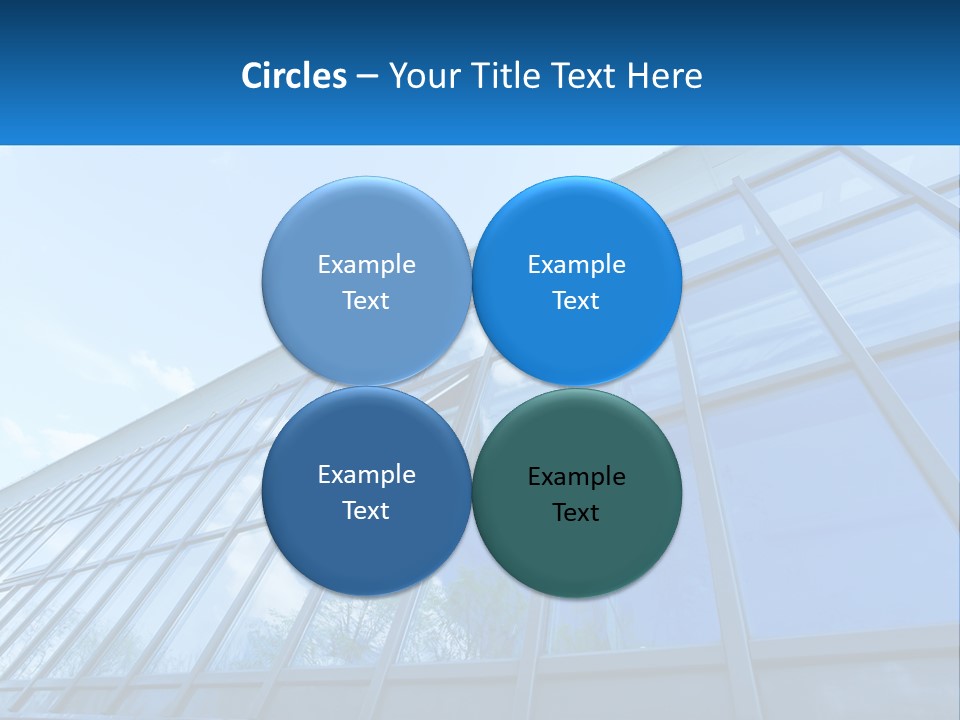 Circles – Your Title Text Here

Example Text

Example Text

Example Text

Example Text